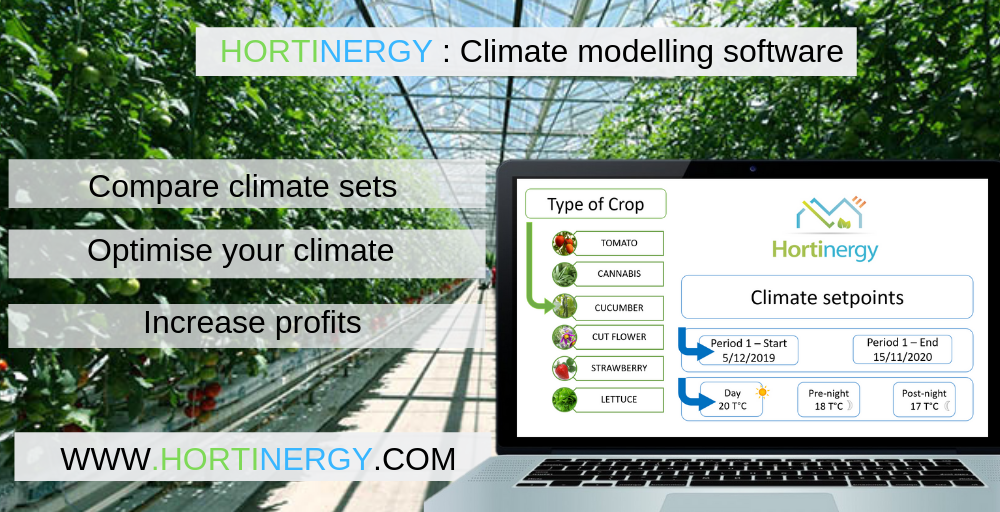 HORTINERGY : Climate modelling software

Compare climate sets

Optimise your climate

Increase profits

WWW.HORTINERGY.COM

Type of Crop

TOMATO

CANNABIS

CUCUMBER

CUT FLOWER

STRAWBERRY

LETTUCE

Hortinergy

Climate setpoints

Period 1 – Start
5/12/2019

Period 1 – End
15/11/2020

Day
20 T°C

Pre-night
18 T°C

Post-night
17 T°C